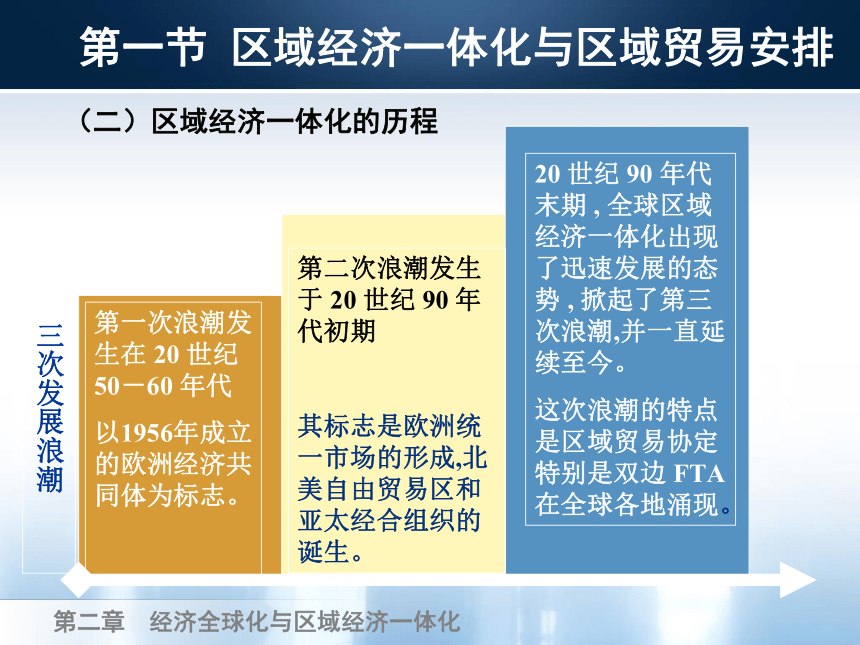 第一节 区域经济一体化与区域贸易安排

（二）区域经济一体化的历程

三次发展浪潮

第一次浪潮发生在 20 世纪 50－60 年代

以1956年成立的欧洲经济共同体为标志。

第二次浪潮发生于 20 世纪 90 年代初期

其标志是欧洲统一市场的形成,北美自由贸易区和亚太经合组织的诞生。

20 世纪 90 年代末期 , 全球区域经济一体化出现了迅速发展的态势 , 掀起了第三次浪潮,并一直延续至今。

这次浪潮的特点是区域贸易协定特别是双边 FTA 在全球各地涌现。

第二章 经济全球化与区域经济一体化